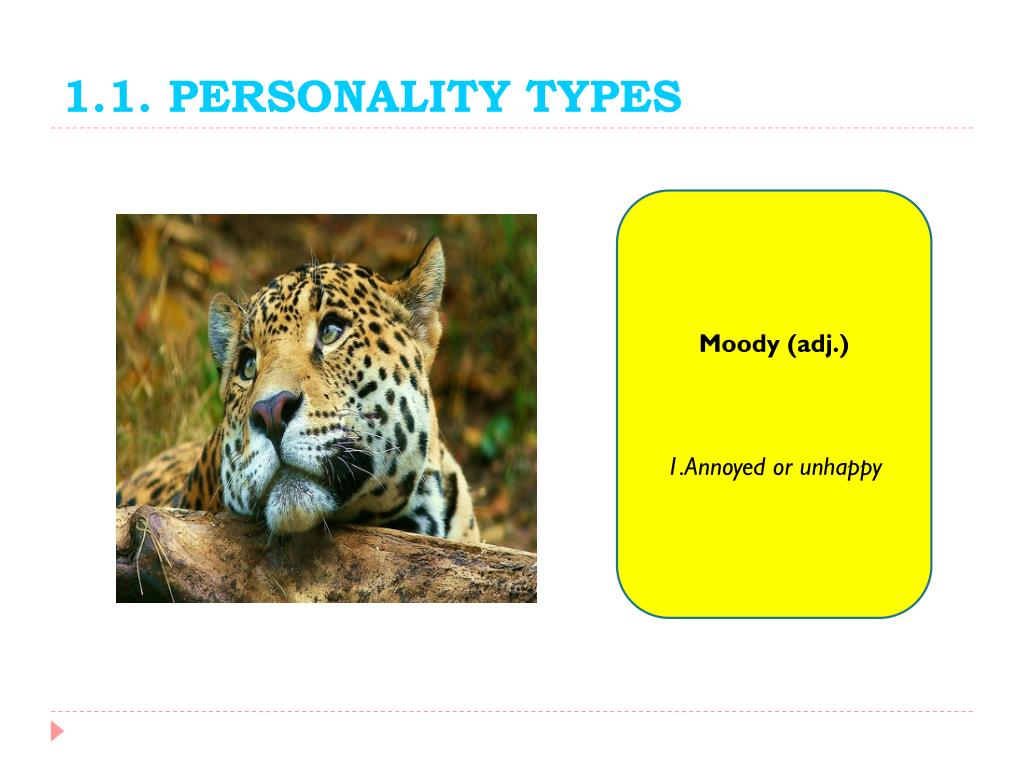 1.1. PERSONALITY TYPES

Moody (adj.)

1.Annoyed or unhappy